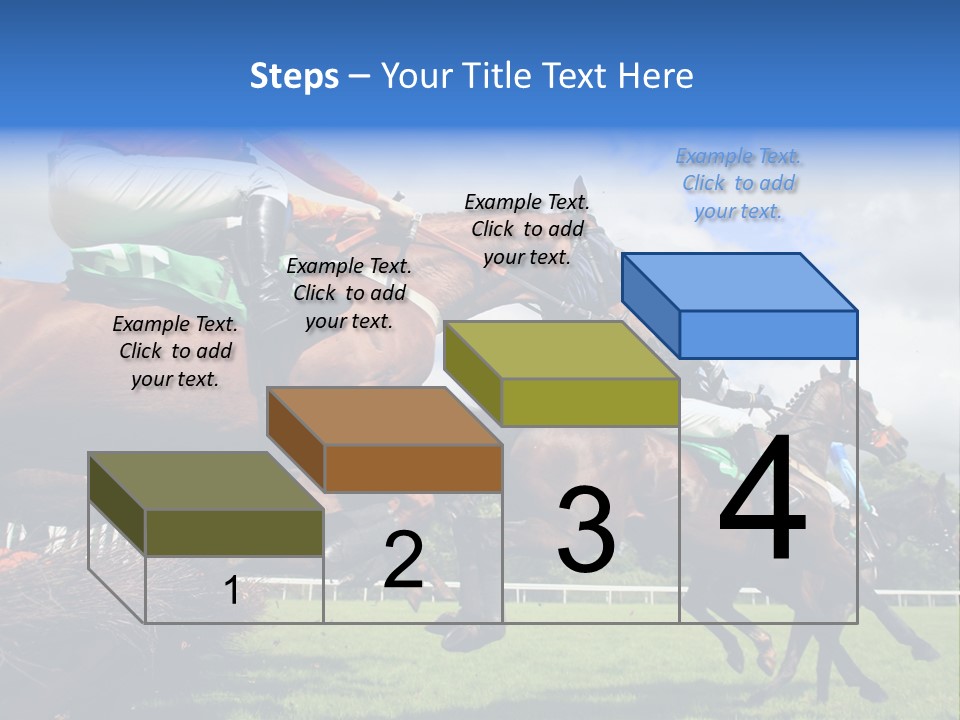 Steps – Your Title Text Here

Example Text. Click to add your text.

Example Text. Click to add your text.

Example Text. Click to add your text.

Example Text. Click to add your text.

1

2

3

4